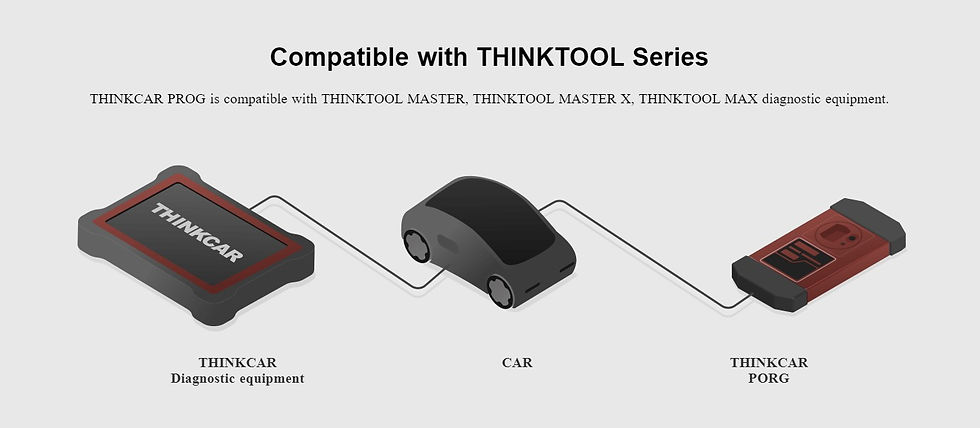 Compatible with THINKTOOL Series

THINKCAR PROG is compatible with THINKTOOL MASTER, THINKTOOL MASTER X, THINKTOOL MAX diagnostic equipment.

THINKCAR

THINKCAR
Diagnostic equipment

CAR

THINKCAR
PORG